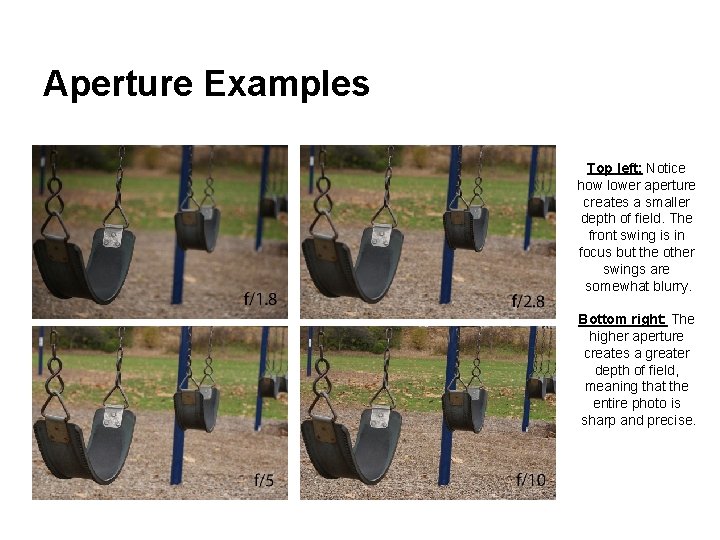 Aperture Examples

f/1.8

f/2.8

f/5

f/10

Top left: Notice how lower aperture creates a smaller depth of field. The front swing is in focus but the other swings are somewhat blurry.

Bottom right: The higher aperture creates a greater depth of field, meaning that the entire photo is sharp and precise.